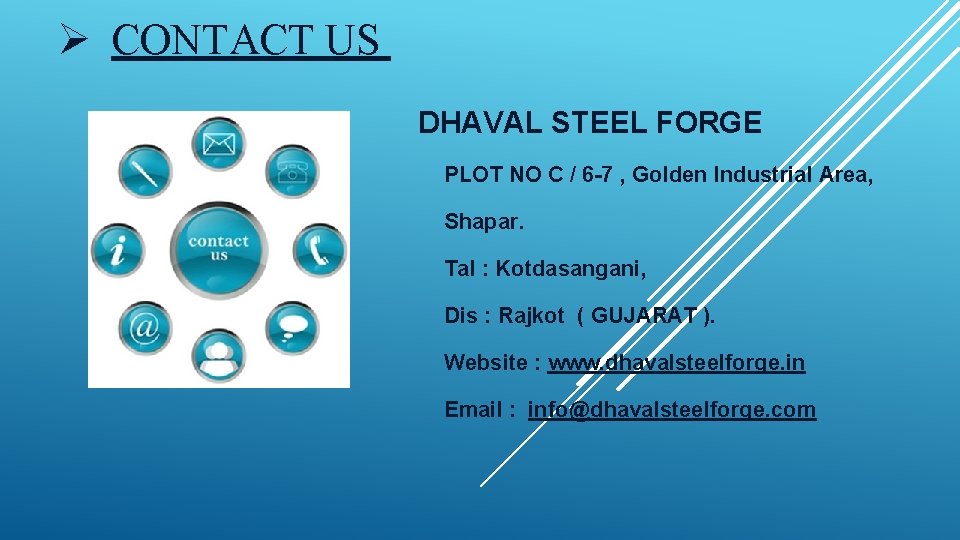 ➢ CONTACT US

contact us

DHAVAL STEEL FORGE

PLOT NO C / 6-7 , Golden Industrial Area,

Shapar.

Tal : Kotdasangani,

Dis : Rajkot ( GUJARAT ).

Website : www.dhavalsteelforge.in

Email : info@dhavalsteelforge.com